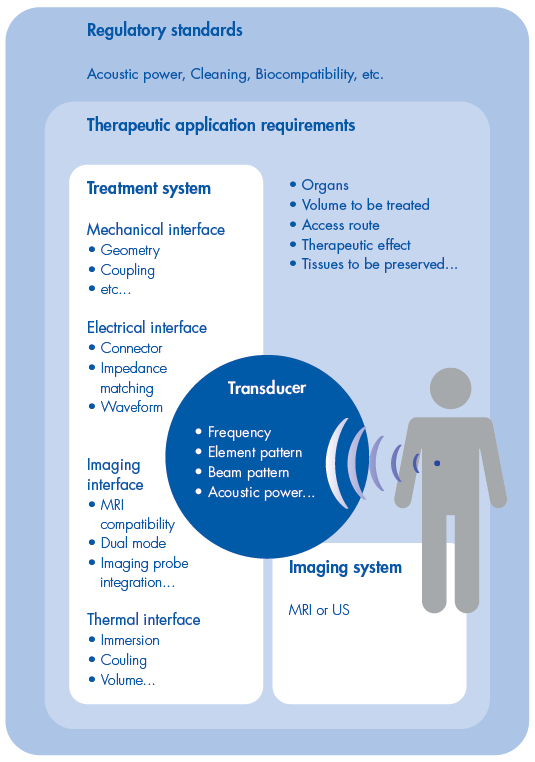 Regulatory standards

Acoustic power, Cleaning, Biocompatibility, etc.

Therapeutic application requirements

Treatment system

Mechanical interface
• Geometry
• Coupling
• etc...

Electrical interface
• Connector
• Impedance matching
• Waveform

Imaging interface
• MRI compatibility
• Dual mode
• Imaging probe integration...

Thermal interface
• Immersion
• Couling
• Volume...

• Organs
• Volume to be treated
• Access route
• Therapeutic effect
• Tissues to be preserved...

Transducer
• Frequency
• Element pattern
• Beam pattern
• Acoustic power...

Imaging system

MRI or US